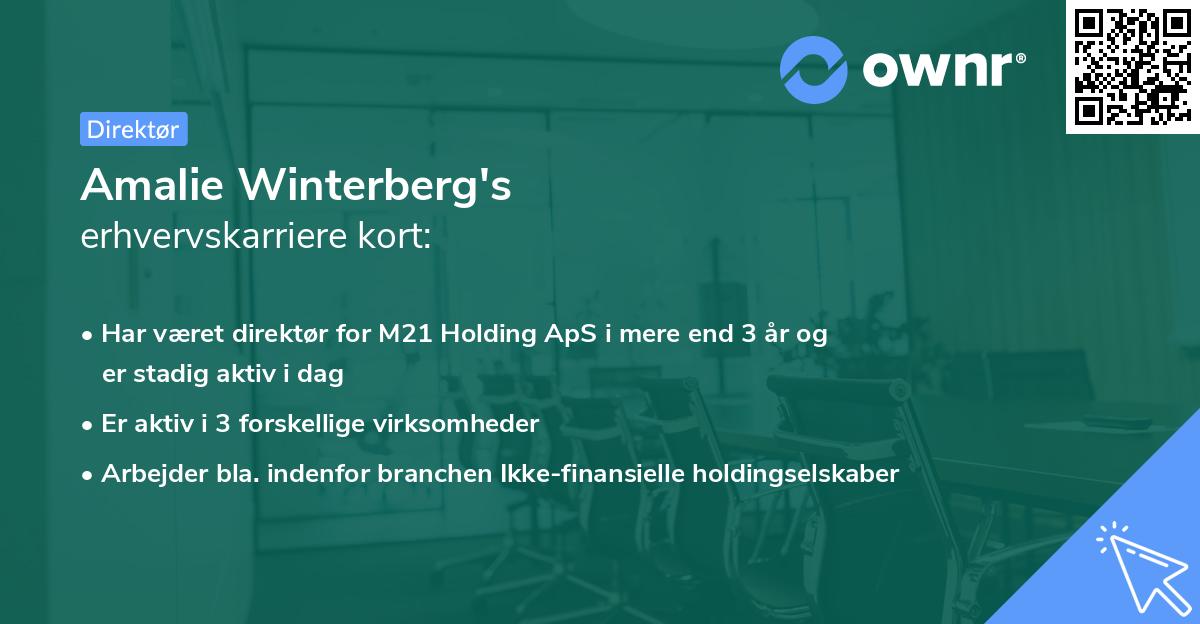 ownr®

Direktør

Amalie Winterberg's
erhvervskarriere kort:

• Har været direktør for M21 Holding ApS i mere end 3 år og er stadig aktiv i dag
• Er aktiv i 3 forskellige virksomheder
• Arbejder bla. indenfor branchen Ikke-finansielle holdingselskaber